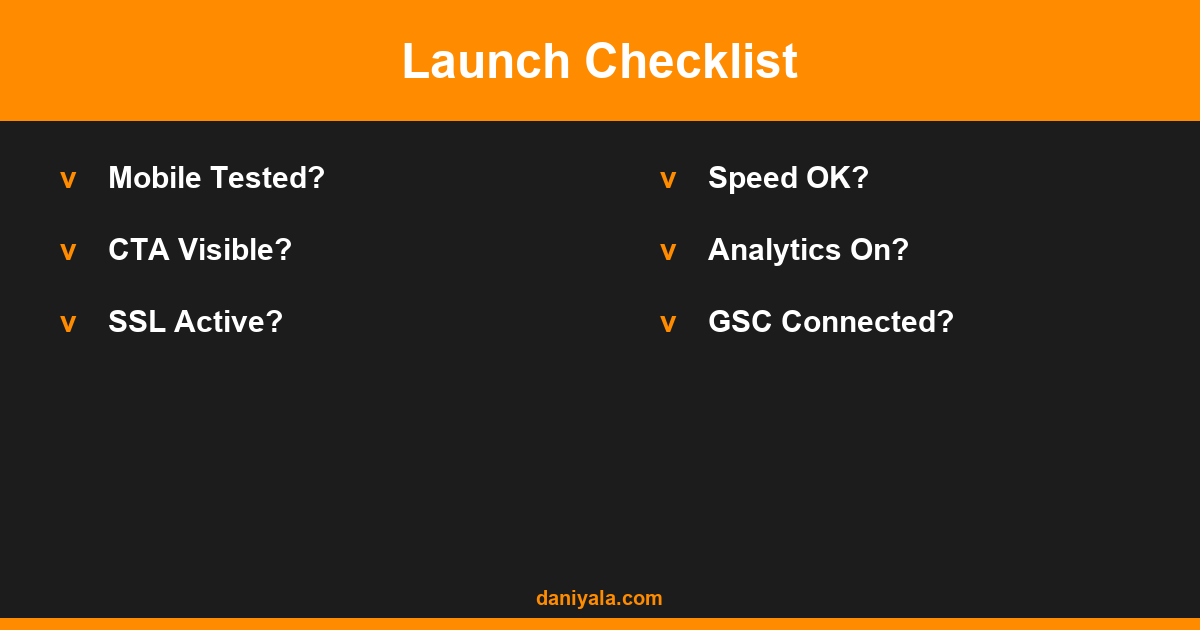 Launch Checklist

v Mobile Tested?

v CTA Visible?

v SSL Active?

v Speed OK?

v Analytics On?

v GSC Connected?

daniyala.com